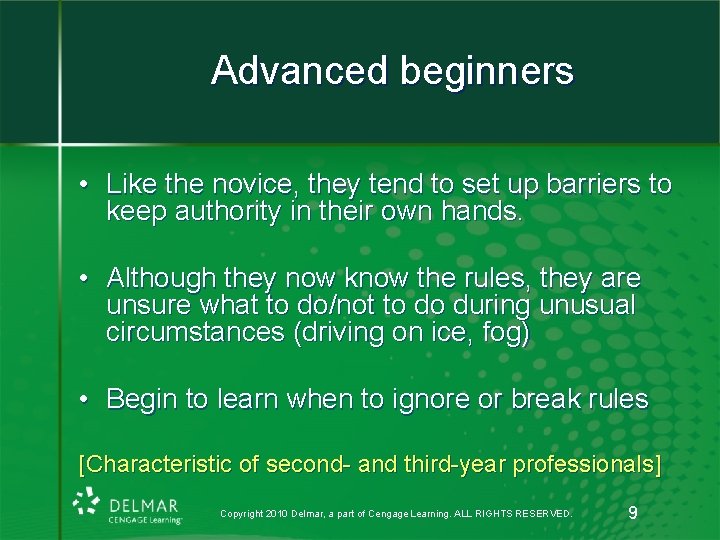 Advanced beginners

• Like the novice, they tend to set up barriers to keep authority in their own hands.

• Although they now know the rules, they are unsure what to do/not to do during unusual circumstances (driving on ice, fog)

• Begin to learn when to ignore or break rules

[Characteristic of second- and third-year professionals]

DELMAR CENGAGE Learning

Copyright 2010 Delmar, a part of Cengage Learning. ALL RIGHTS RESERVED.

9